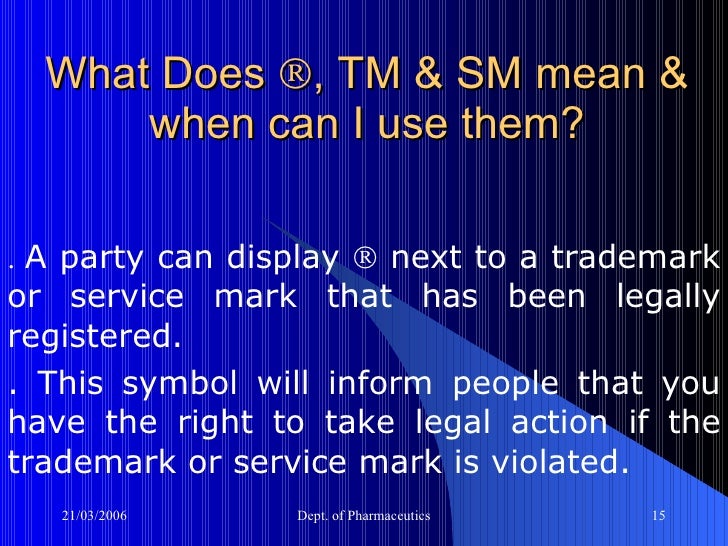 What Does ®, TM & SM mean & when can I use them?

. A party can display ® next to a trademark or service mark that has been legally registered.

. This symbol will inform people that you have the right to take legal action if the trademark or service mark is violated.

21/03/2006

Dept. of Pharmaceutics

15